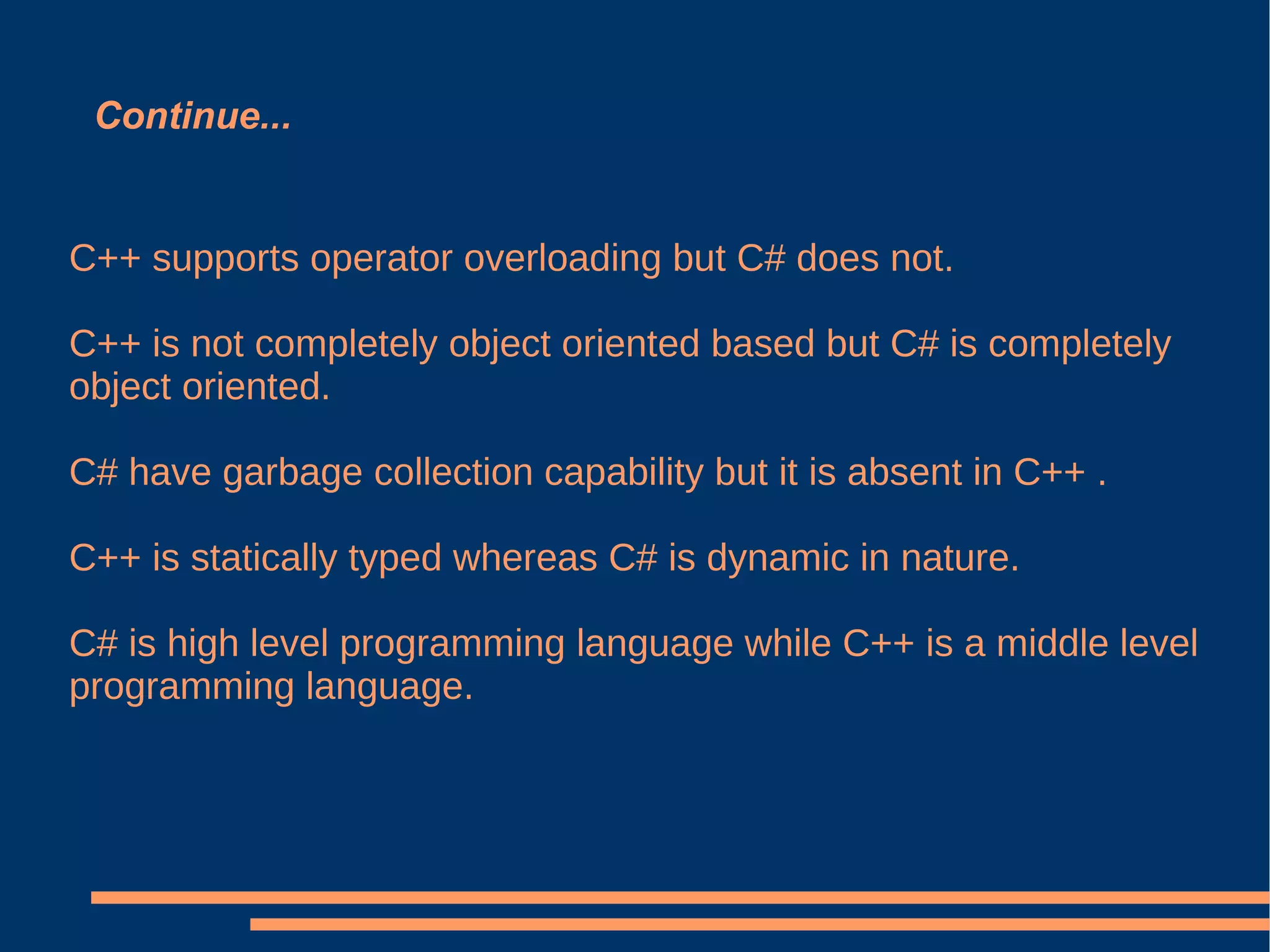 Continue...

C++ supports operator overloading but C# does not.

C++ is not completely object oriented based but C# is completely object oriented.

C# have garbage collection capability but it is absent in C++ .

C++ is statically typed whereas C# is dynamic in nature.

C# is high level programming language while C++ is a middle level programming language.